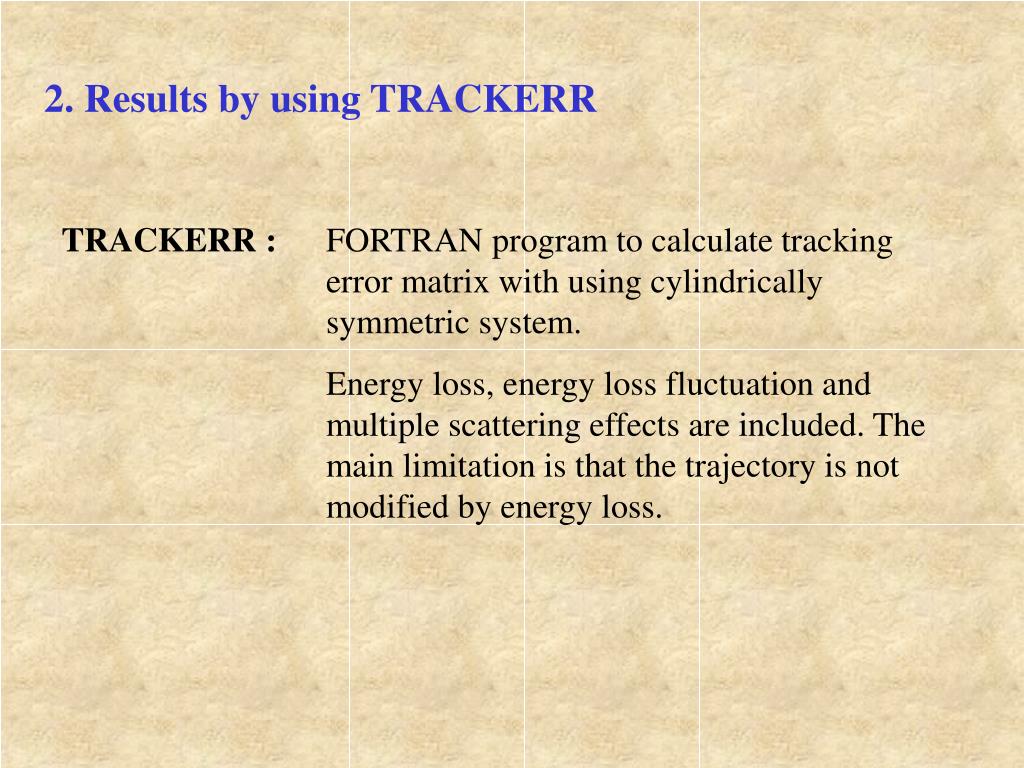 2. Results by using TRACKERR

TRACKERR : FORTRAN program to calculate tracking error matrix with using cylindrically symmetric system.

Energy loss, energy loss fluctuation and multiple scattering effects are included. The main limitation is that the trajectory is not modified by energy loss.